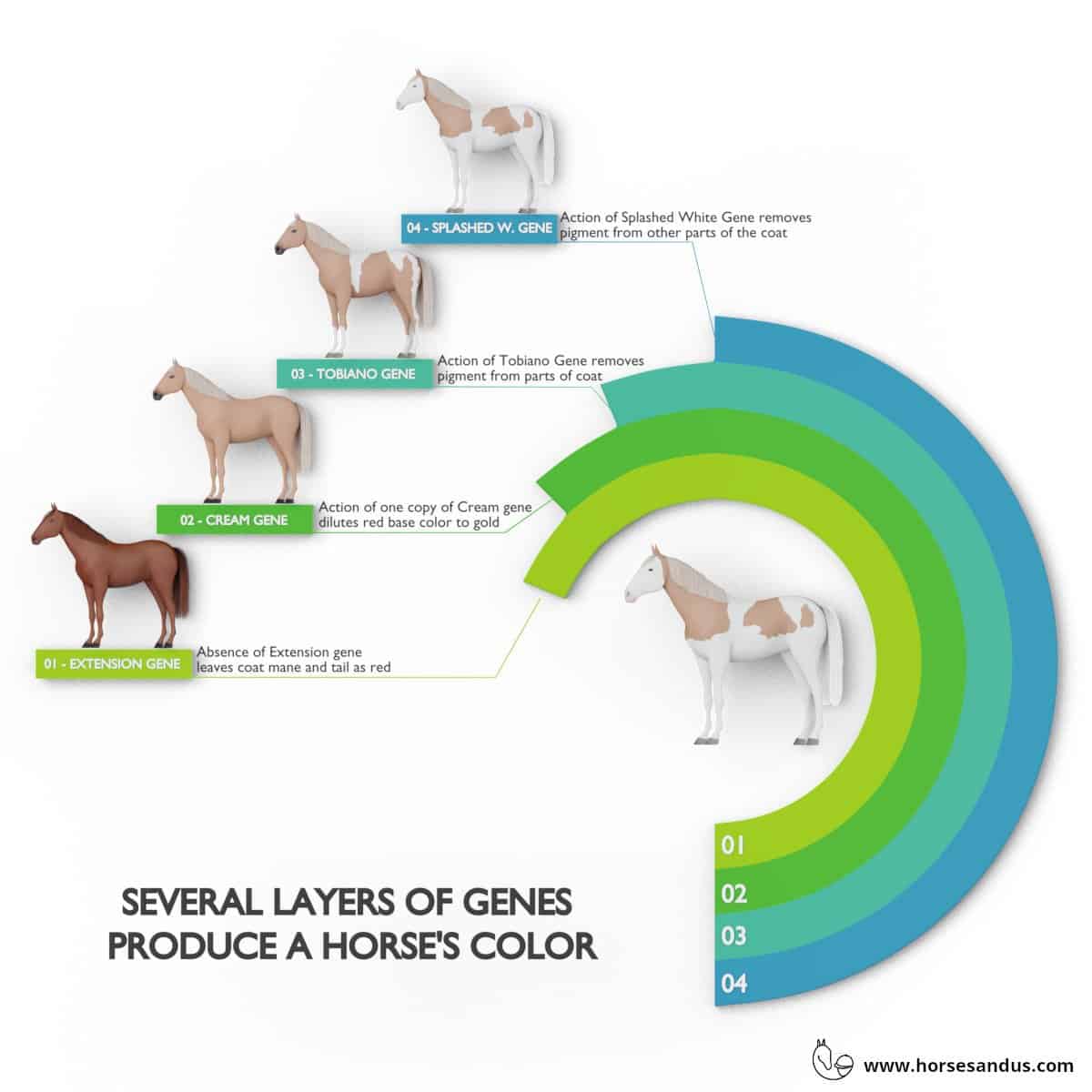 04 - SPLASHED W. GENE
Action of Splashed White Gene removes pigment from other parts of the coat

03 - TOBIANO GENE
Action of Tobiano Gene removes pigment from parts of coat

02 - CREAM GENE
Action of one copy of Cream gene dilutes red base color to gold

01 - EXTENSION GENE
Absence of Extension gene leaves coat mane and tail as red

01
02
03
04

SEVERAL LAYERS OF GENES PRODUCE A HORSE'S COLOR

www.horsesandus.com